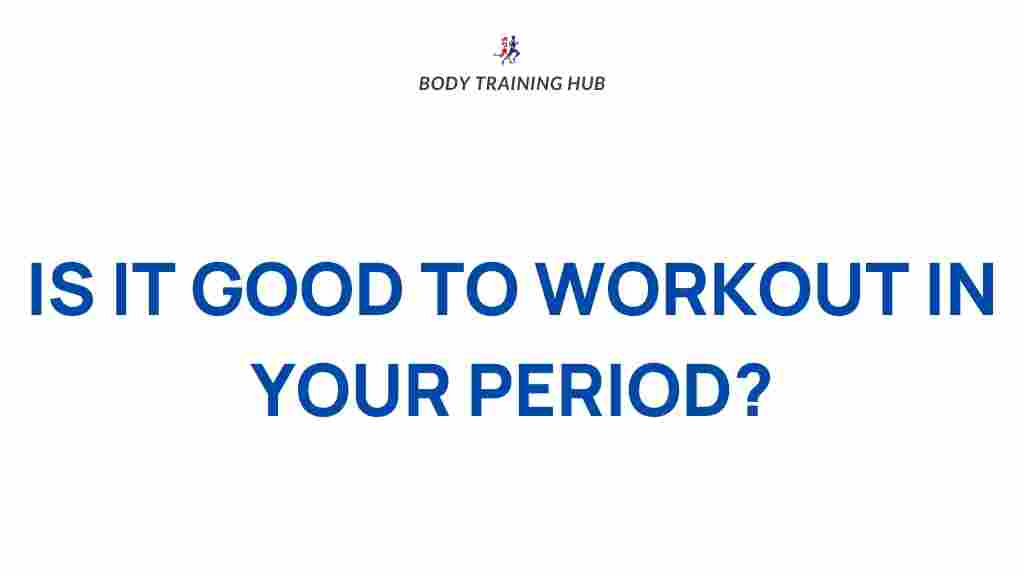 BODY TRAINING HUB

IS IT GOOD TO WORKOUT IN YOUR PERIOD?